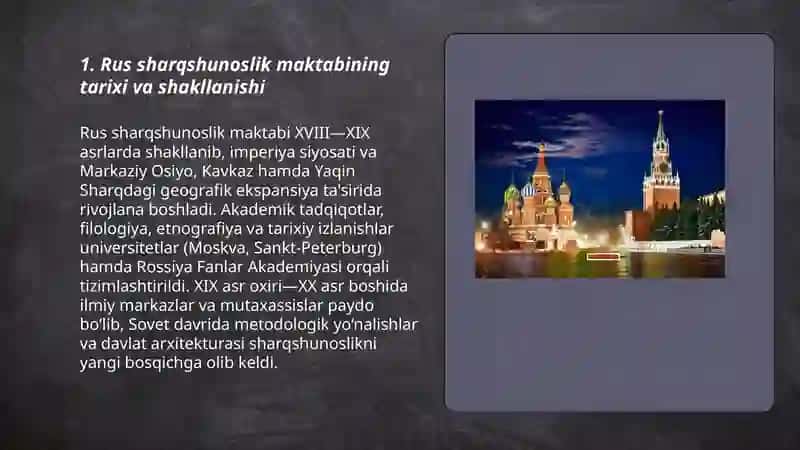 1. Rus sharqshunoslik maktabining tarixi va shakllanishi

Rus sharqshunoslik maktabi XVIII—XIX asrlarda shakllanib, imperiya siyosati va Markaziy Osiyo, Kavkaz hamda Yaqin Sharqdagi geografik ekspansiya ta'sirida rivojlana boshladi. Akademik tadqiqotlar, filologiya, etnografiya va tarixiy izlanishlar universitetlar (Moskva, Sankt-Peterburg) hamda Rossiya Fanlar Akademiyasi orqali tizimlashtirildi. XIX asr oxiri—XX asr boshida ilmiy markazlar va mutaxassislar paydo bo'lib, Sovet davrida metodologik yo'nalishlar va davlat arxitekturasi sharqshunoslikni yangi bosqichga olib keldi.